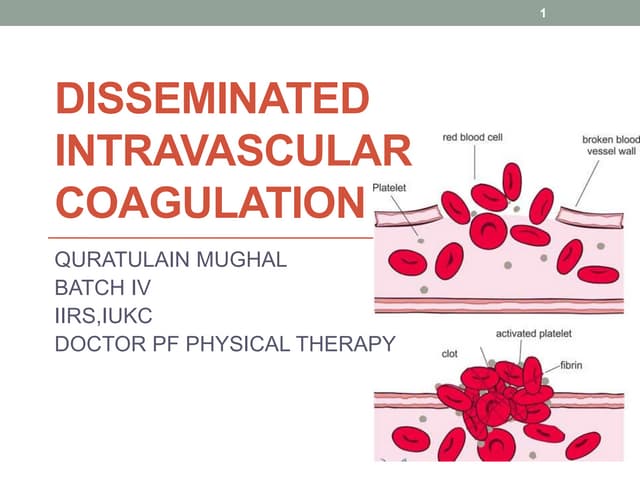 1

DISSEMINATED INTRAVASCULAR COAGULATION

QURATULAIN MUGHAL
BATCH IV
IIRS,IUKC
DOCTOR PF PHYSICAL THERAPY

red blood cell
broken blood vessel wall
Platelet

activated platelet
clot
fibrin